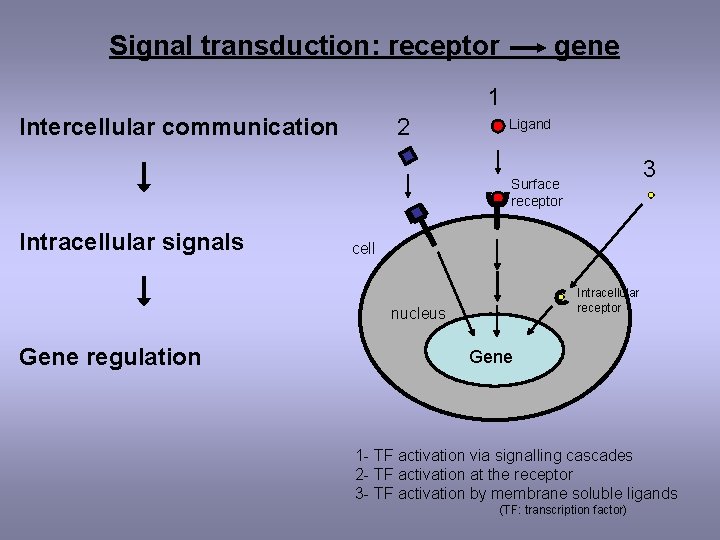 Signal transduction: receptor → gene

Intercellular communication

Intracellular signals

Gene regulation

1
Ligand
2
3
Surface receptor
cell
Intracellular receptor
nucleus
Gene

1- TF activation via signalling cascades
2- TF activation at the receptor
3- TF activation by membrane soluble ligands
(TF: transcription factor)